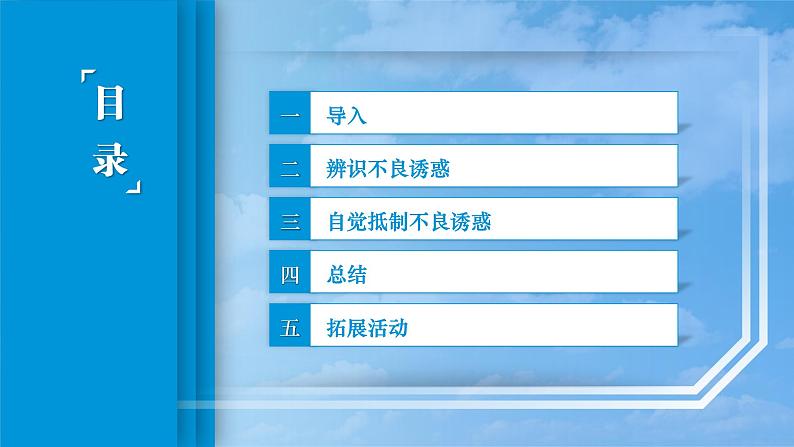 「目录」

一 导入

二 辨识不良诱惑

三 自觉抵制不良诱惑

四 总结

五 拓展活动